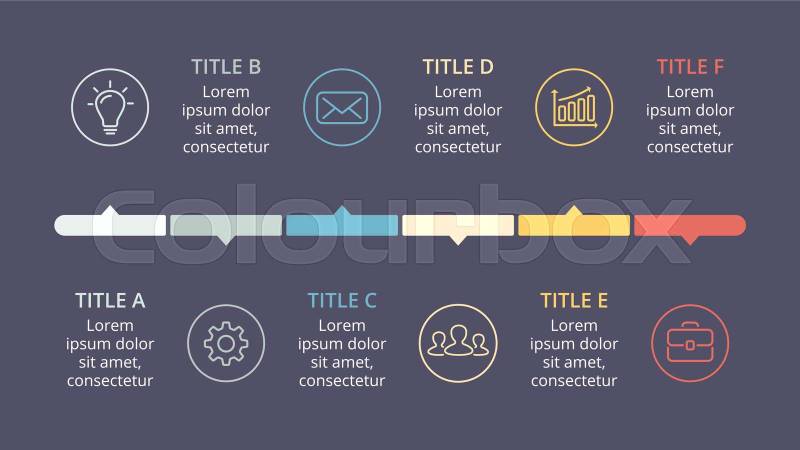 TITLE B
Lorem ipsum dolor sit amet, consectetur

TITLE D
Lorem ipsum dolor sit amet, consectetur

TITLE F
Lorem ipsum dolor sit amet, consectetur

Colourbox

TITLE A
Lorem ipsum dolor sit amet, consectetur

TITLE C
Lorem ipsum dolor sit amet, consectetur

TITLE E
Lorem ipsum dolor sit amet, consectetur